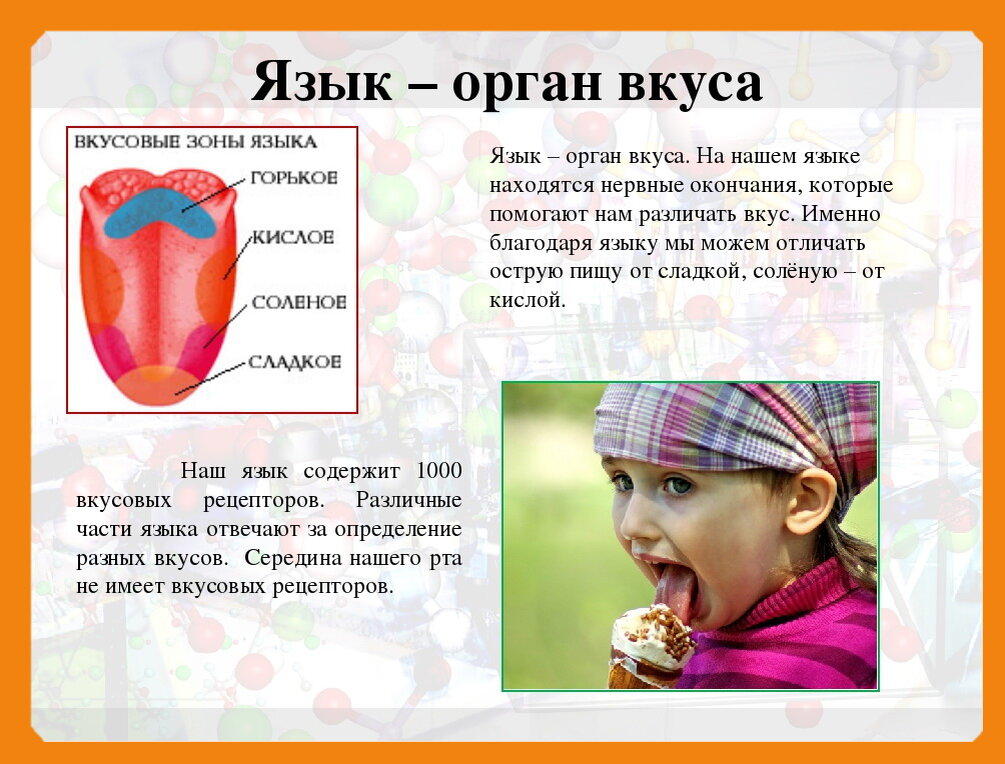 Язык – орган вкуса

ВКУСОВЫЕ ЗОНЫ ЯЗЫКА

ГОРЬКОЕ

КИСЛОЕ

СОЛЕНОЕ

СЛАДКОЕ

Язык – орган вкуса. На нашем языке находятся нервные окончания, которые помогают нам различать вкус. Именно благодаря языку мы можем отличать острую пищу от сладкой, солёную – от кислой.

Наш язык содержит 1000 вкусовых рецепторов. Различные части языка отвечают за определение разных вкусов. Середина нашего рта не имеет вкусовых рецепторов.